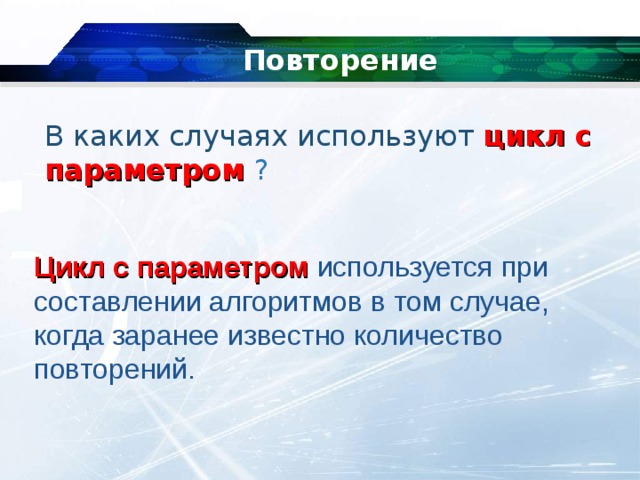 Повторение

В каких случаях используют цикл с параметром ?

Цикл с параметром используется при составлении алгоритмов в том случае, когда заранее известно количество повторений.